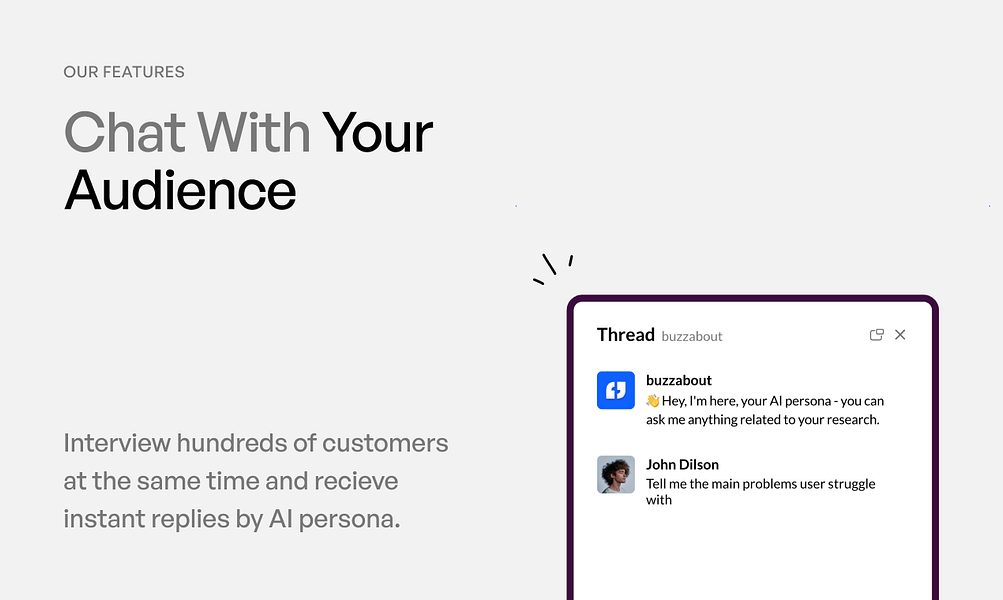 OUR FEATURES

Chat With Your Audience

Interview hundreds of customers at the same time and recieve instant replies by AI persona.

Thread buzzabout

buzzabout
👋 Hey, I'm here, your AI persona - you can ask me anything related to your research.

John Dilson
Tell me the main problems user struggle with